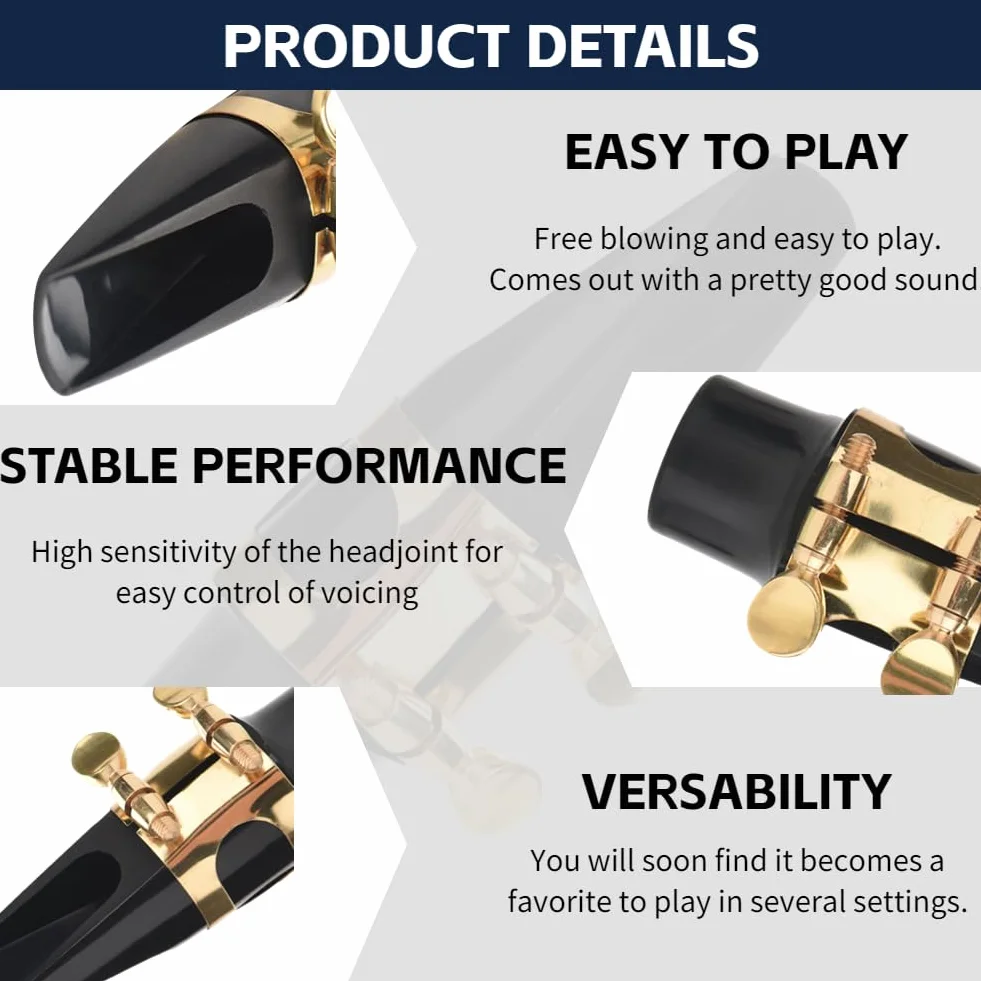 PRODUCT DETAILS

EASY TO PLAY

Free blowing and easy to play. Comes out with a pretty good sound

STABLE PERFORMANCE

High sensitivity of the headjoint for easy control of voicing

VERSABILITY

You will soon find it becomes a favorite to play in several settings.